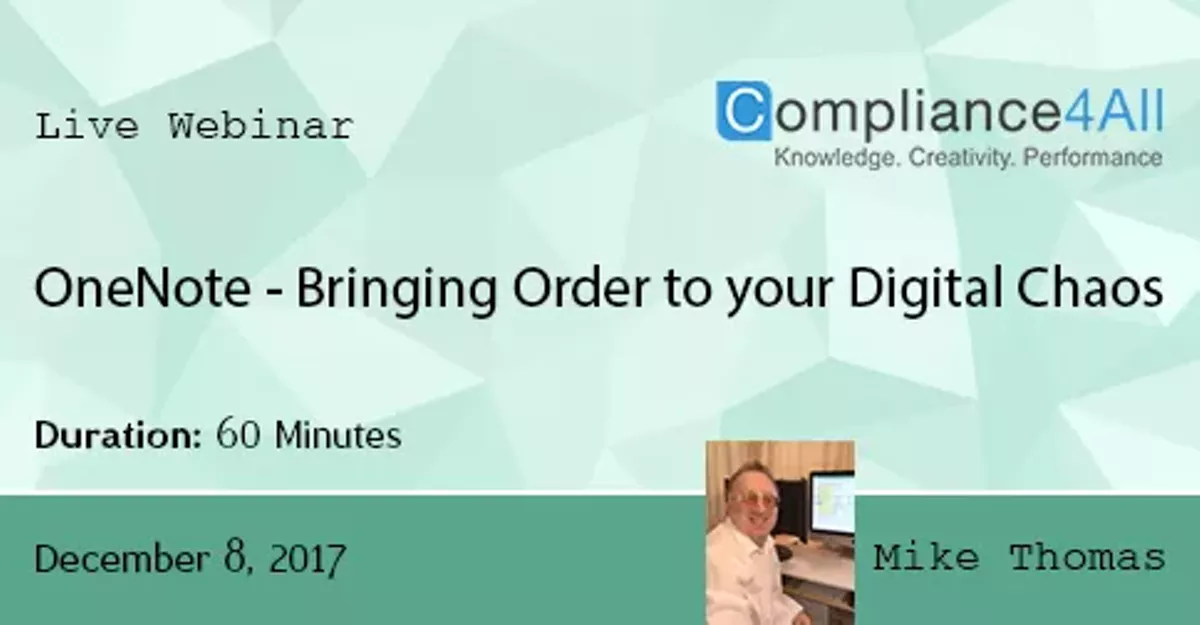 Live Webinar

Compliance4All
Knowledge. Creativity. Performance

OneNote - Bringing Order to your Digital Chaos

Duration: 60 Minutes

December 8, 2017

Mike Thomas